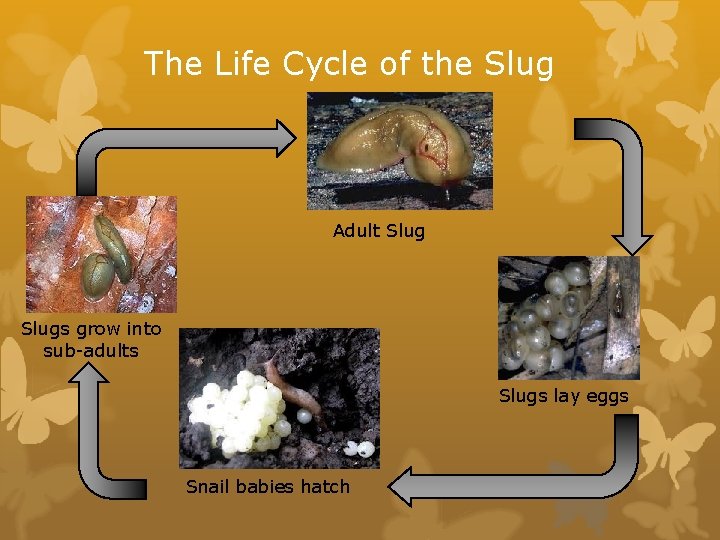 The Life Cycle of the Slug

Adult Slug

Slugs lay eggs

Snail babies hatch

Slugs grow into sub-adults